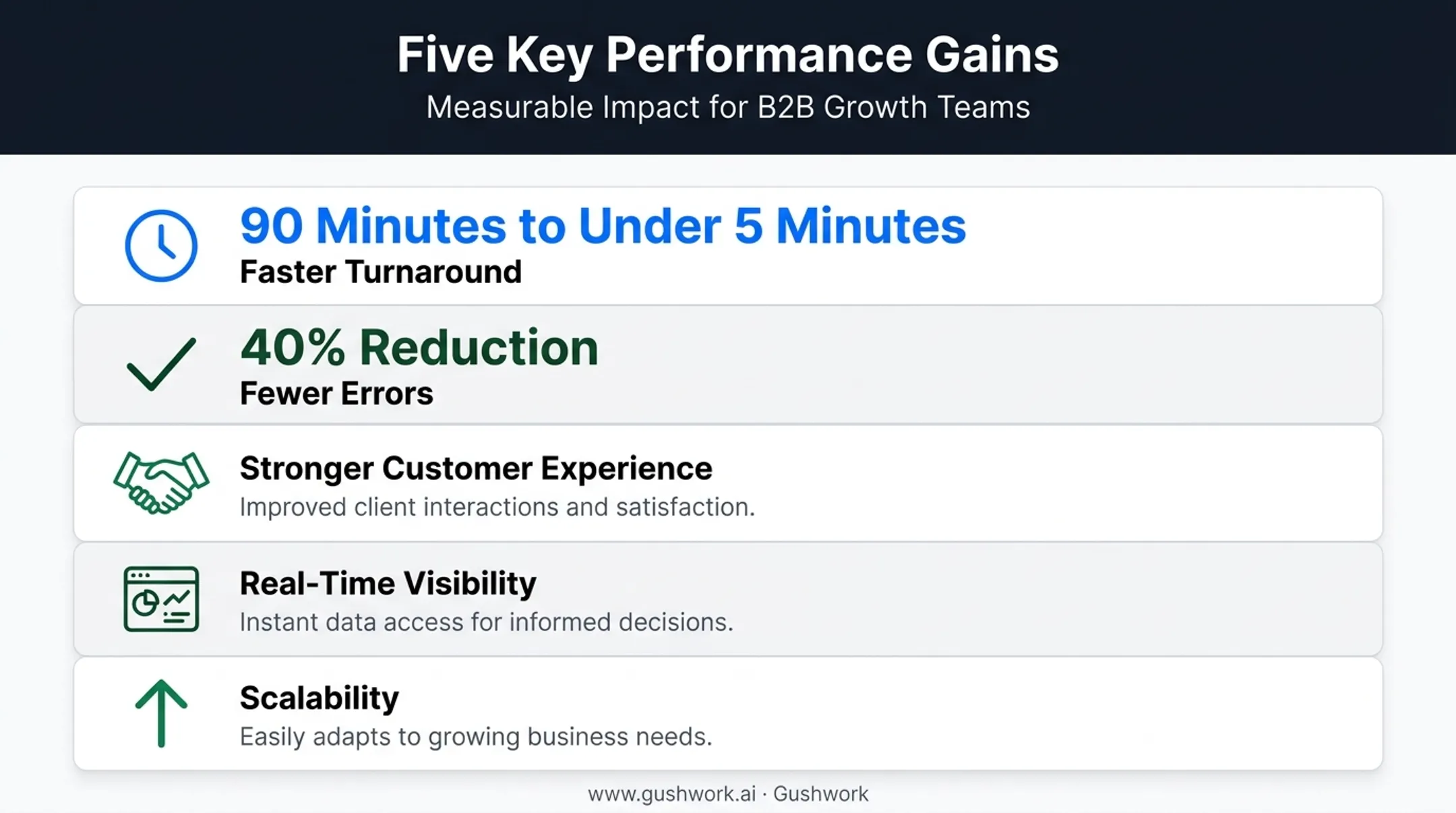 Five Key Performance Gains
Measurable Impact for B2B Growth Teams

90 Minutes to Under 5 Minutes
Faster Turnaround

40% Reduction
Fewer Errors

Stronger Customer Experience
Improved client interactions and satisfaction.

Real-Time Visibility
Instant data access for informed decisions.

Scalability
Easily adapts to growing business needs.

www.gushwork.ai · Gushwork